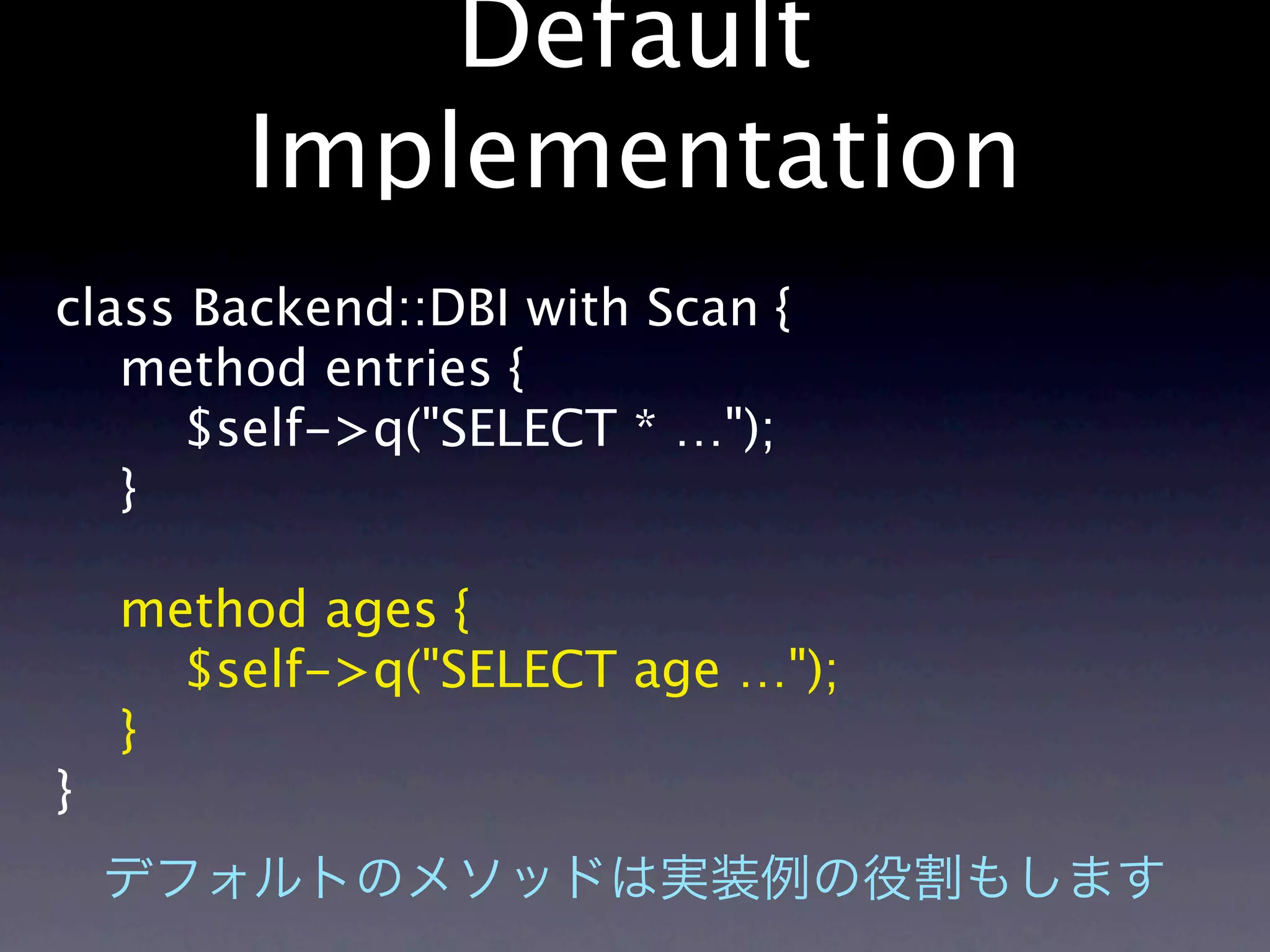 Default Implementation

class Backend::DBI with Scan {
method entries {
$self->q("SELECT * ...");
}

method ages {
$self->q("SELECT age ...");
}
}

デフォルトのメソッドは実装例の役割もします